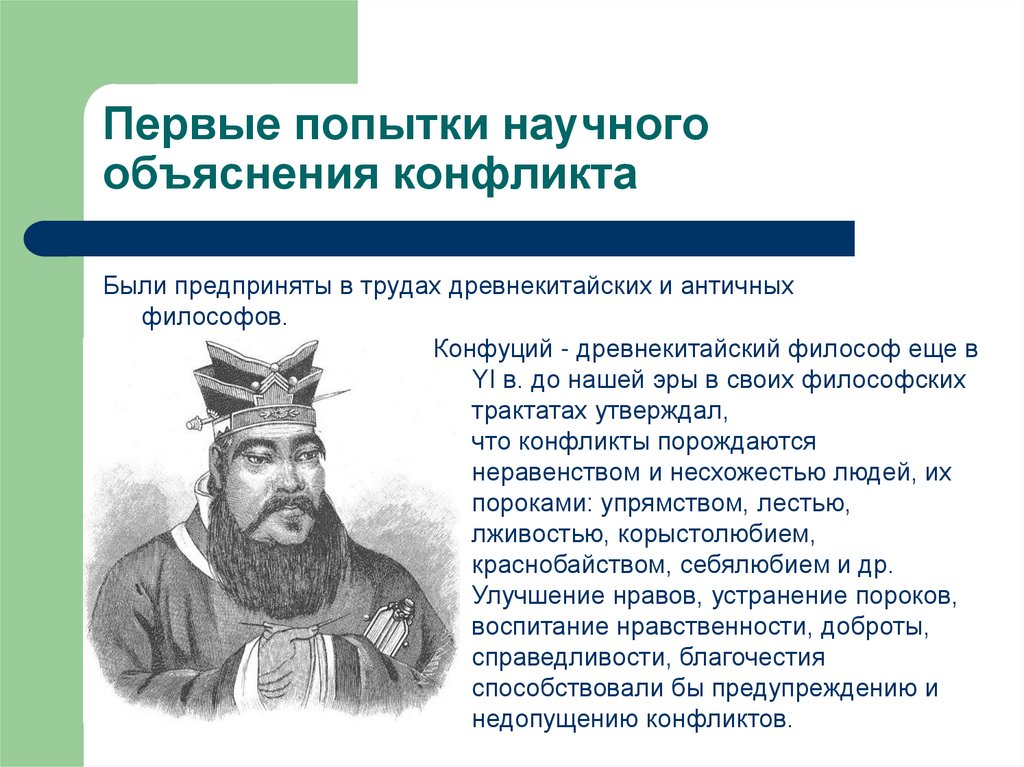 Первые попытки научного объяснения конфликта

Были предприняты в трудах древнекитайских и античных философов.

Конфуций - древнекитайский философ еще в YI в. до нашей эры в своих философских трактатах утверждал, что конфликты порождаются неравенством и несхожестью людей, их пороками: упрямством, лестью, лживостью, корыстолюбием, краснобайством, себялюбием и др. Улучшение нравов, устранение пороков, воспитание нравственности, доброты, справедливости, благочестия способствовали бы предупреждению и недопущению конфликтов.